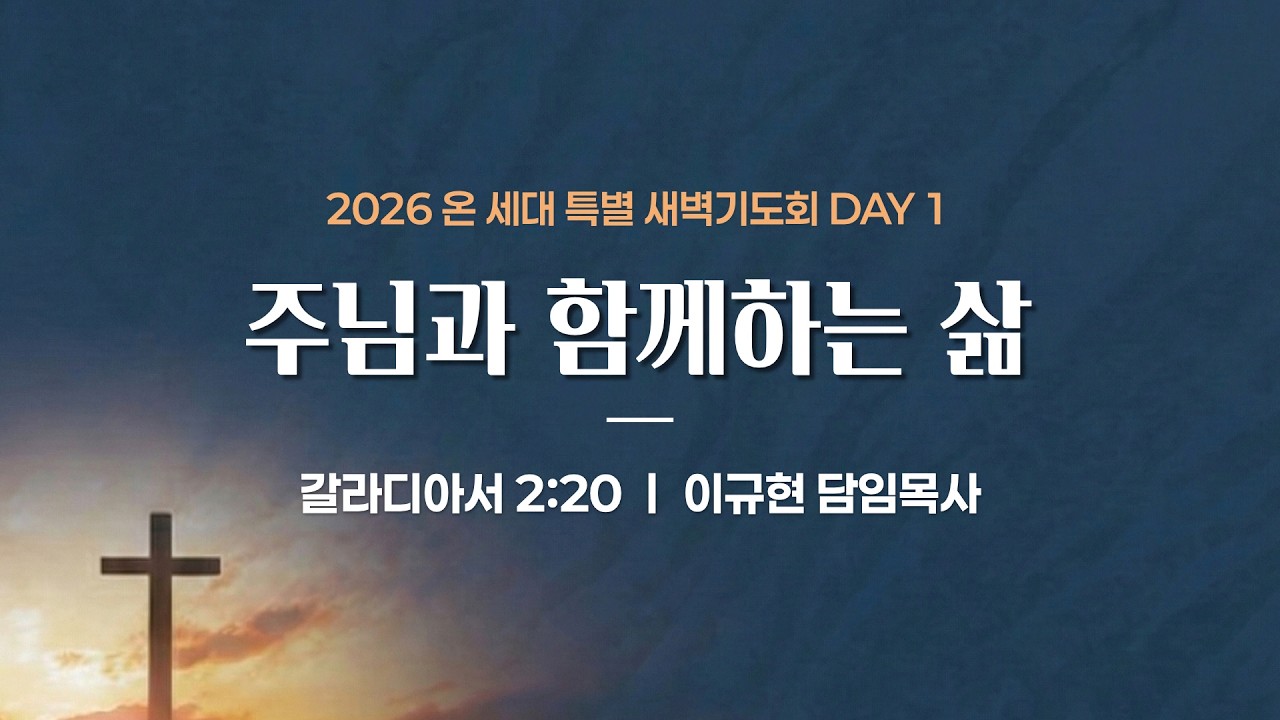 2026 온 세대 특별 새벽기도회 DAY 1

주님과 함께하는 삶

갈라디아서 2:20 | 이규현 담임목사